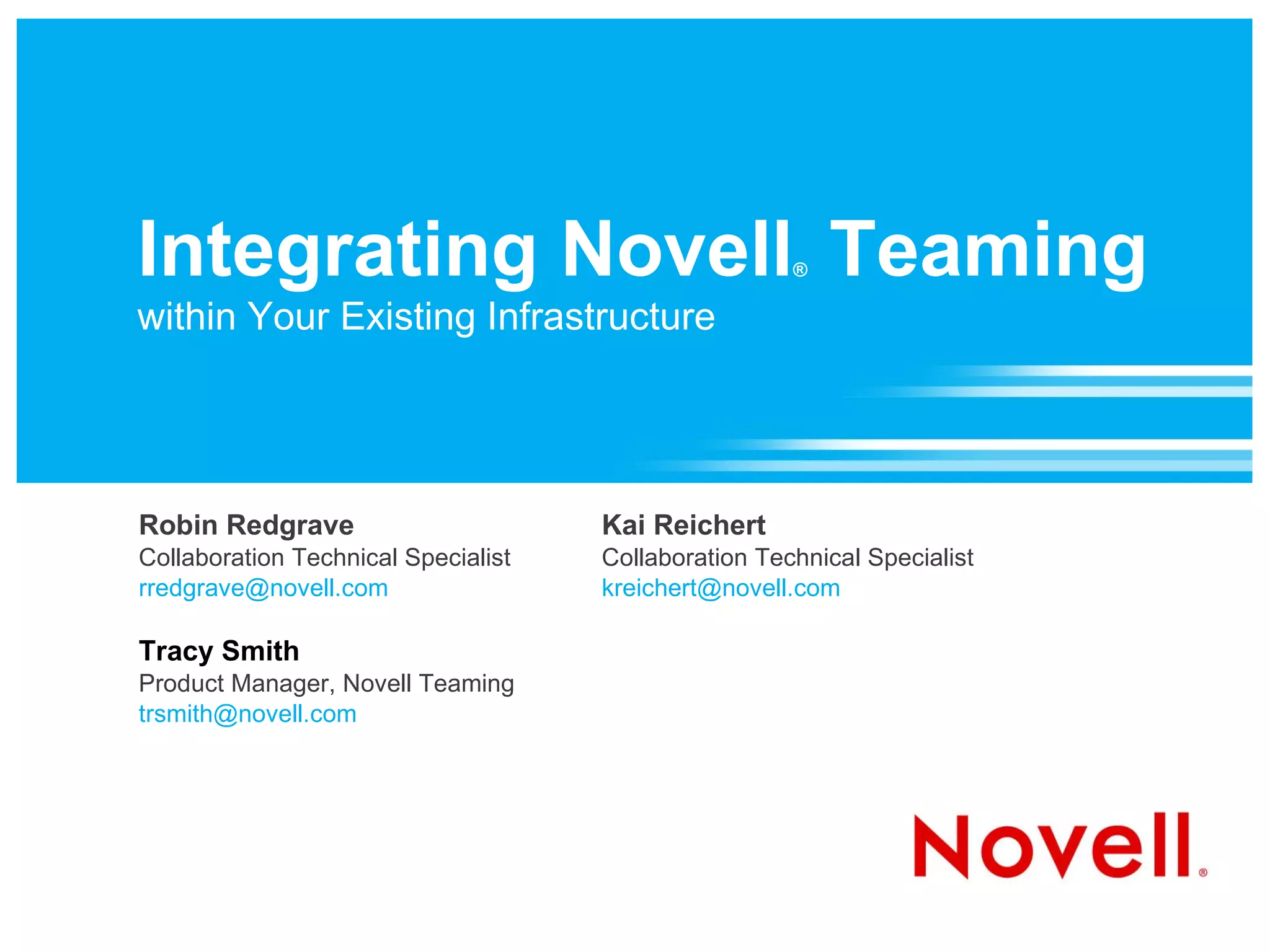 Integrating Novell® Teaming
within Your Existing Infrastructure

Robin Redgrave
Collaboration Technical Specialist
rredgrave@novell.com

Tracy Smith
Product Manager, Novell Teaming
trsmith@novell.com

Kai Reichert
Collaboration Technical Specialist
kreichert@novell.com

Novell®